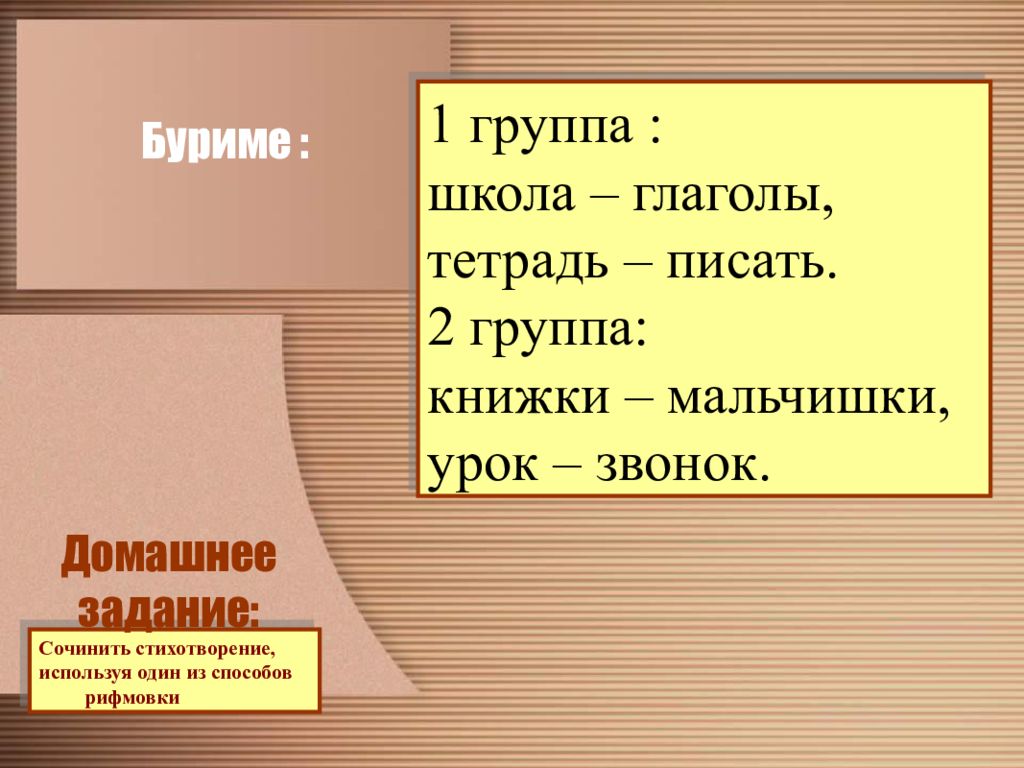 Буриме :

1 группа :
школа – глаголы,
тетрадь – писать.
2 группа:
книжки – мальчишки,
урок – звонок.

Домашнее задание:

Сочинить стихотворение, используя один из способов рифмовки